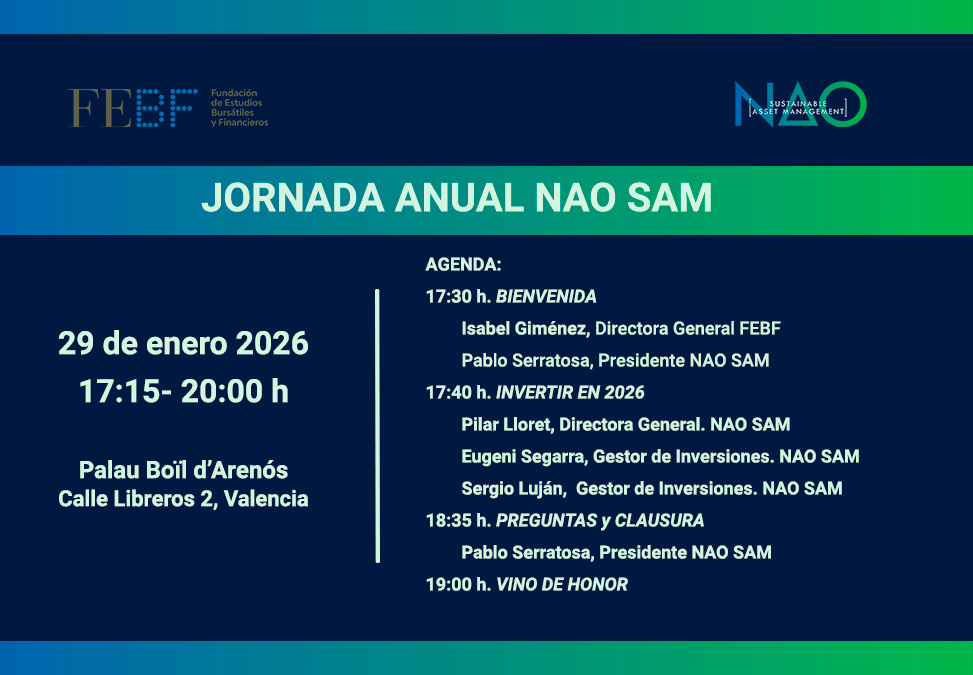 FEBF Fundación de Estudios Bursátiles y Financieros

NAO SUSTAINABLE ASSET MANAGEMENT

JORNADA ANUAL NAO SAM

29 de enero 2026
17:15- 20:00 h

Palau Boïl d'Arenós
Calle Libreros 2, Valencia

AGENDA:

17:30 h. BIENVENIDA
Isabel Giménez, Directora General FEBF
Pablo Serratosa, Presidente NAO SAM

17:40 h. INVERTIR EN 2026
Pilar Lloret, Directora General. NAO SAM
Eugeni Segarra, Gestor de Inversiones. NAO SAM
Sergio Luján, Gestor de Inversiones. NAO SAM

18:35 h. PREGUNTAS y CLAUSURA
Pablo Serratosa, Presidente NAO SAM

19:00 h. VINO DE HONOR